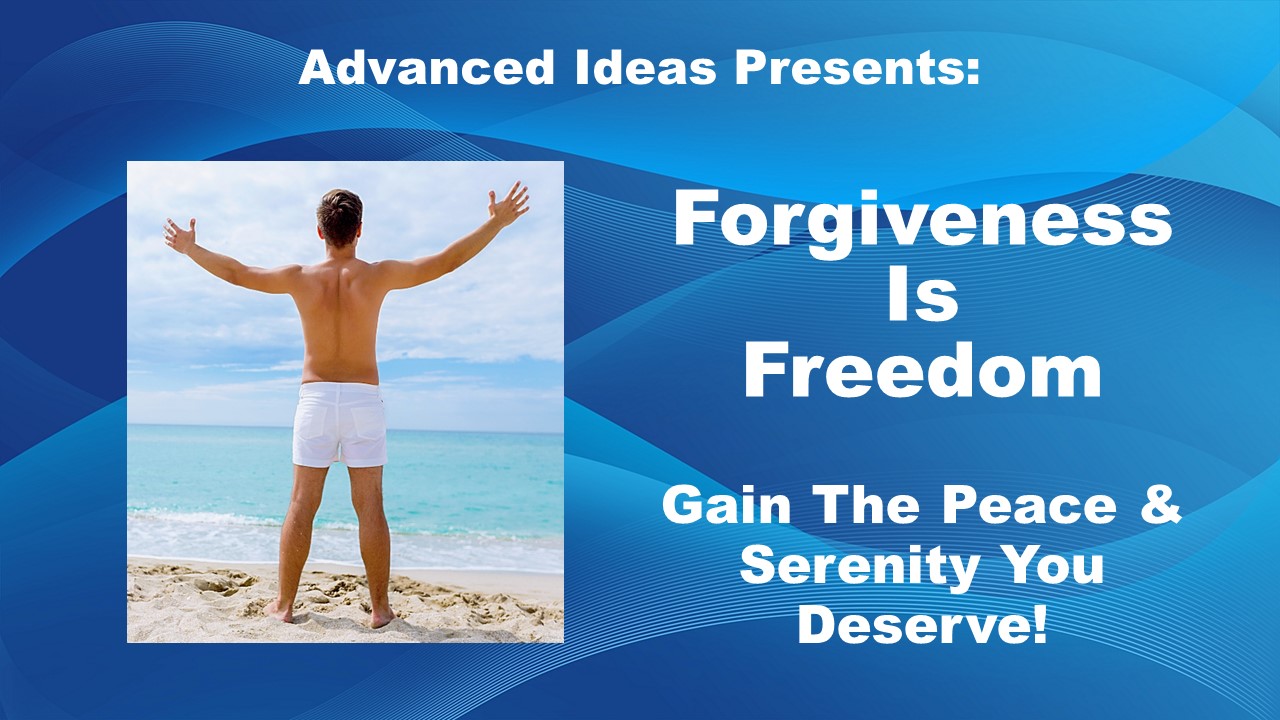 Advanced Ideas Presents:

Forgiveness Is Freedom

Gain The Peace & Serenity You Deserve!